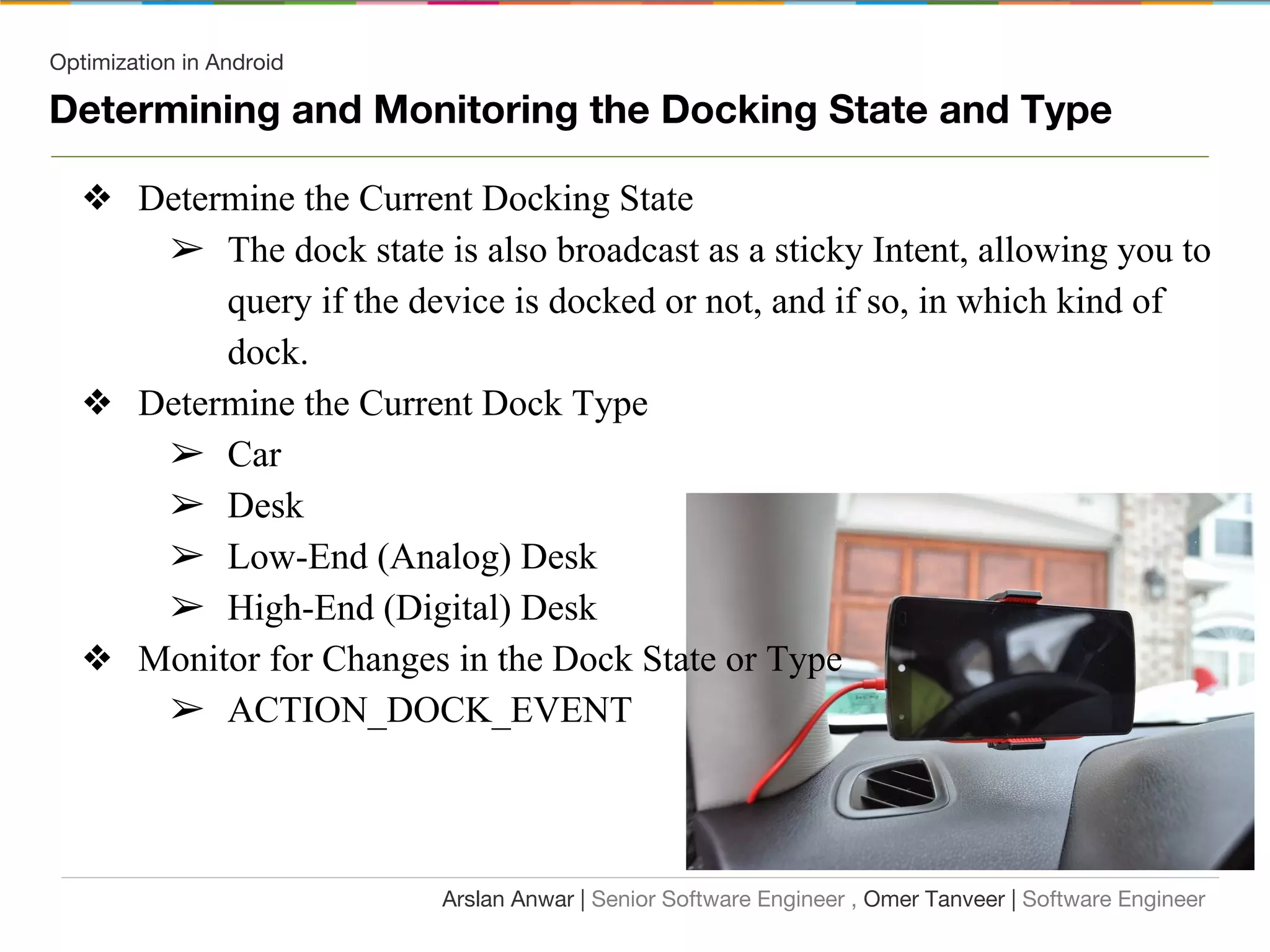 Optimization in Android

Determining and Monitoring the Docking State and Type

❖ Determine the Current Docking State

➢ The dock state is also broadcast as a sticky Intent, allowing you to query if the device is docked or not, and if so, in which kind of dock.

❖ Determine the Current Dock Type

➢ Car

➢ Desk

➢ Low-End (Analog) Desk

➢ High-End (Digital) Desk

❖ Monitor for Changes in the Dock State or Type

➢ ACTION_DOCK_EVENT

Arslan Anwar | Senior Software Engineer , Omer Tanveer | Software Engineer